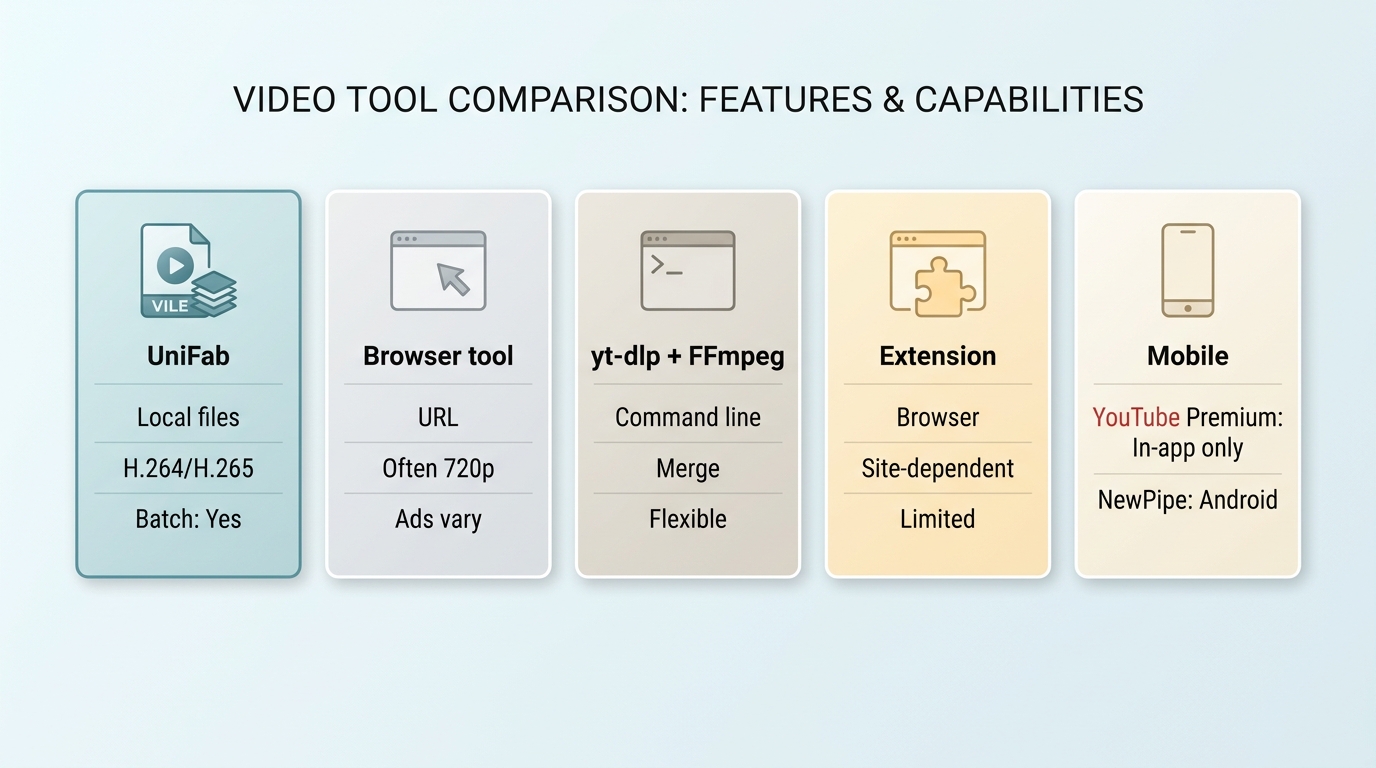 VIDEO TOOL COMPARISON: FEATURES & CAPABILITIES

VILE

UniFab

Local files

H.264/H.265

Batch: Yes

Browser tool

URL

Often 720p

Ads vary

yt-dlp + FFmpeg

Command line

Merge

Flexible

Extension

Browser

Site-dependent

Limited

Mobile

YouTube Premium: In-app only

NewPipe: Android